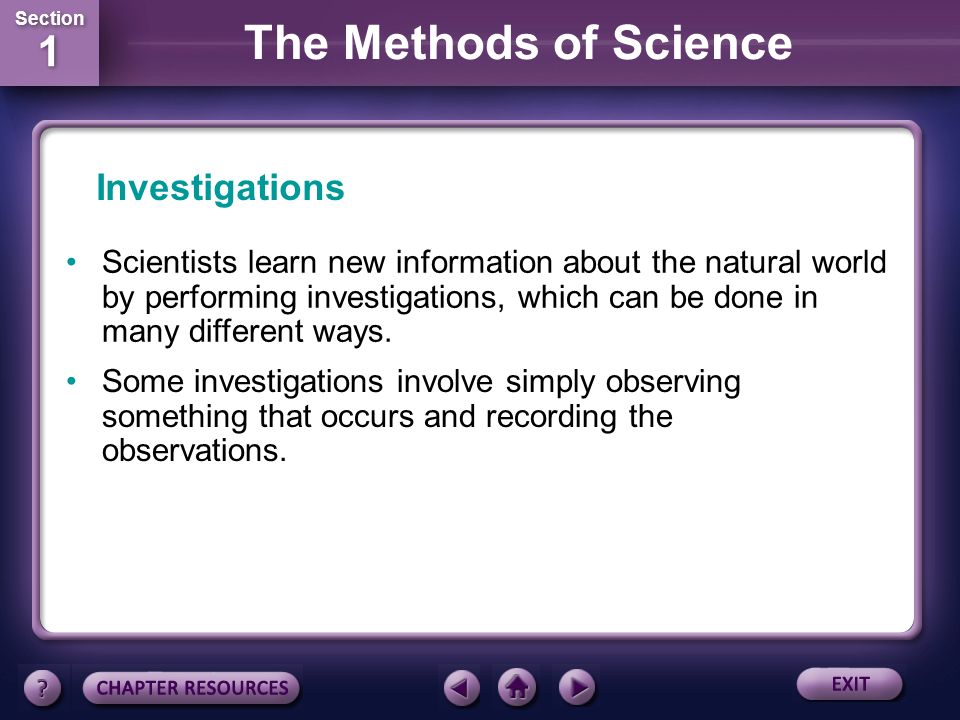 Section 1

The Methods of Science

Investigations

• Scientists learn new information about the natural world by performing investigations, which can be done in many different ways.

• Some investigations involve simply observing something that occurs and recording the observations.

?

CHAPTER RESOURCES

EXIT